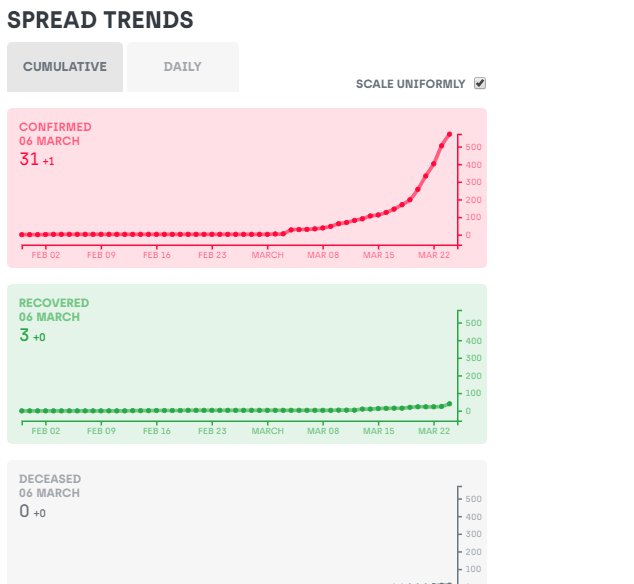 SPREAD TRENDS

CUMULATIVE

DAILY

SCALE UNIFORMLY

CONFIRMED
06 MARCH
31 +1

500
400
300
200
100
0

FEB 02
FEB 09
FEB 16
FEB 23
MARCH
MAR 08
MAR 15
MAR 22

RECOVERED
06 MARCH
3 +0

500
400
300
200
100
0

FEB 02
FEB 09
FEB 16
FEB 23
MARCH
MAR 08
MAR 15
MAR 22

DECEASED
06 MARCH
0 +0

500
400
300
200
100